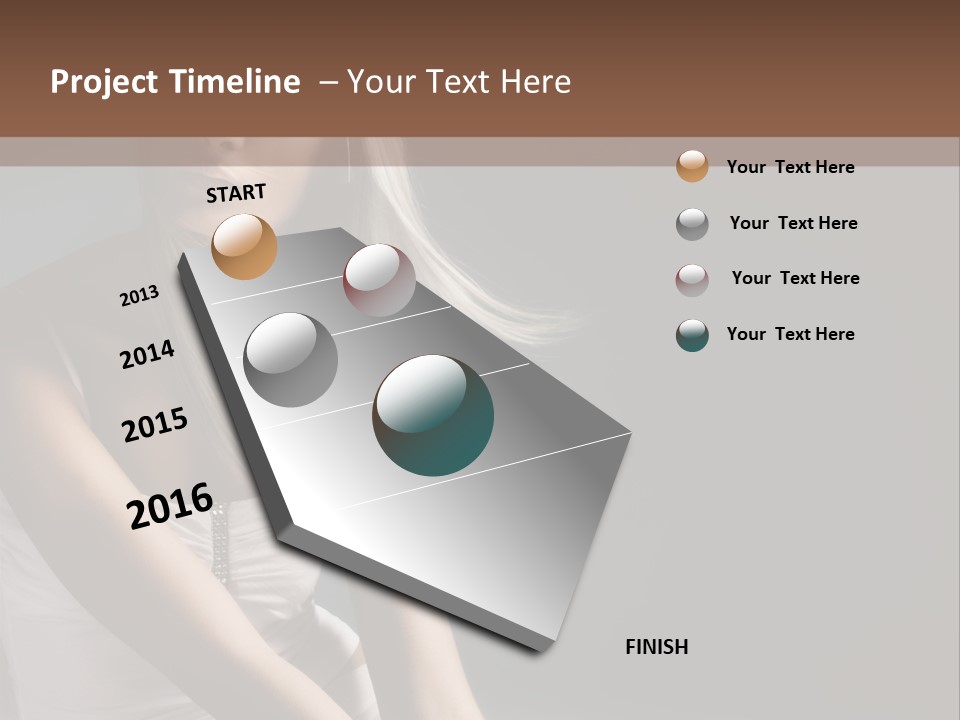 Project Timeline – Your Text Here

START

2013

2014

2015

2016

FINISH

Your Text Here

Your Text Here

Your Text Here

Your Text Here